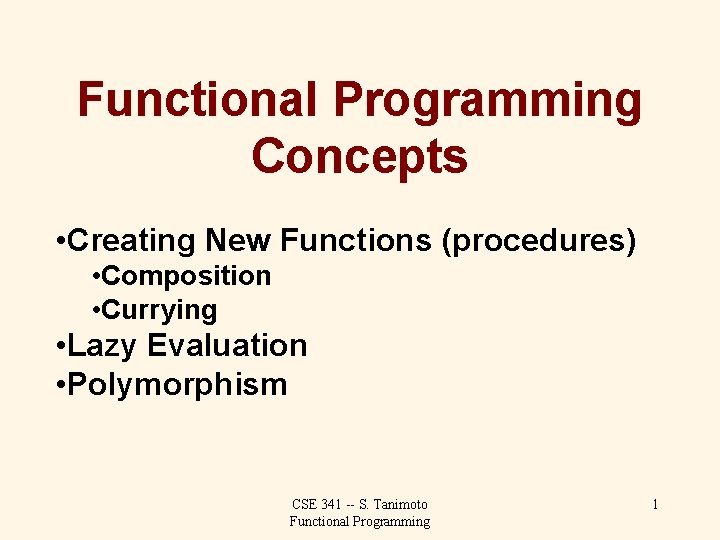 Functional Programming Concepts

•Creating New Functions (procedures)
•Composition
•Currying
•Lazy Evaluation
•Polymorphism

CSE 341 -- S. Tanimoto
Functional Programming

1